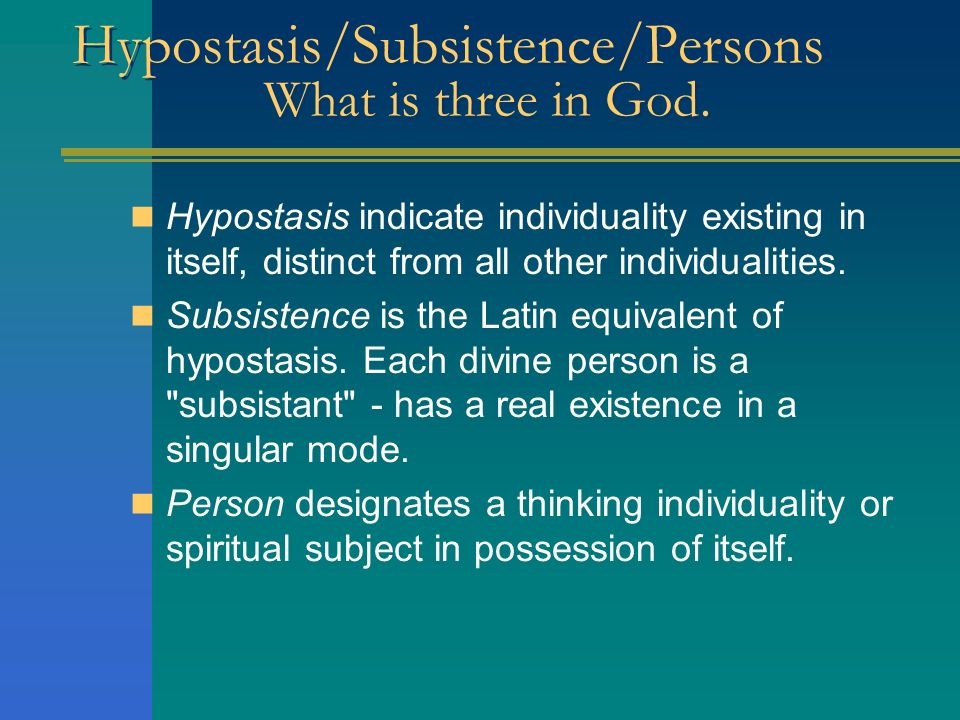 Hypostasis/Subsistence/Persons
What is three in God.

Hypostasis indicate individuality existing in itself, distinct from all other individualities.

Subsistence is the Latin equivalent of hypostasis. Each divine person is a "subsistant" - has a real existence in a singular mode.

Person designates a thinking individuality or spiritual subject in possession of itself.